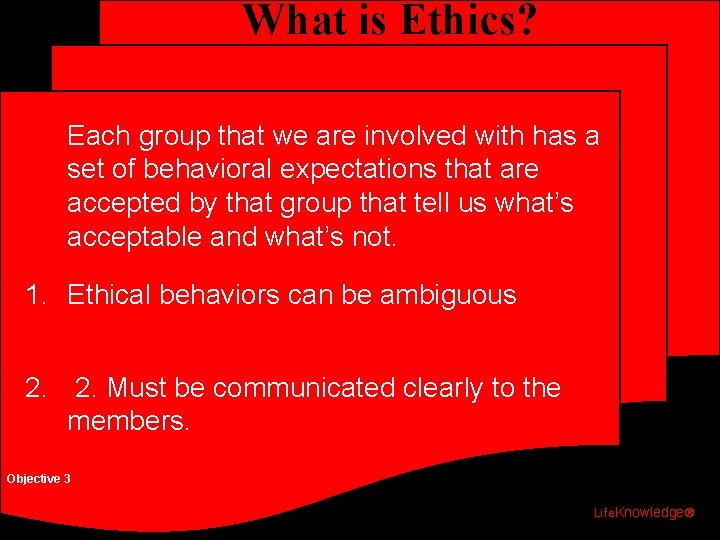 What is Ethics?

Each group that we are involved with has a set of behavioral expectations that are accepted by that group that tell us what's acceptable and what's not.

1. Ethical behaviors can be ambiguous

2. 2. Must be communicated clearly to the members.

Objective 3

LifeKnowledge®